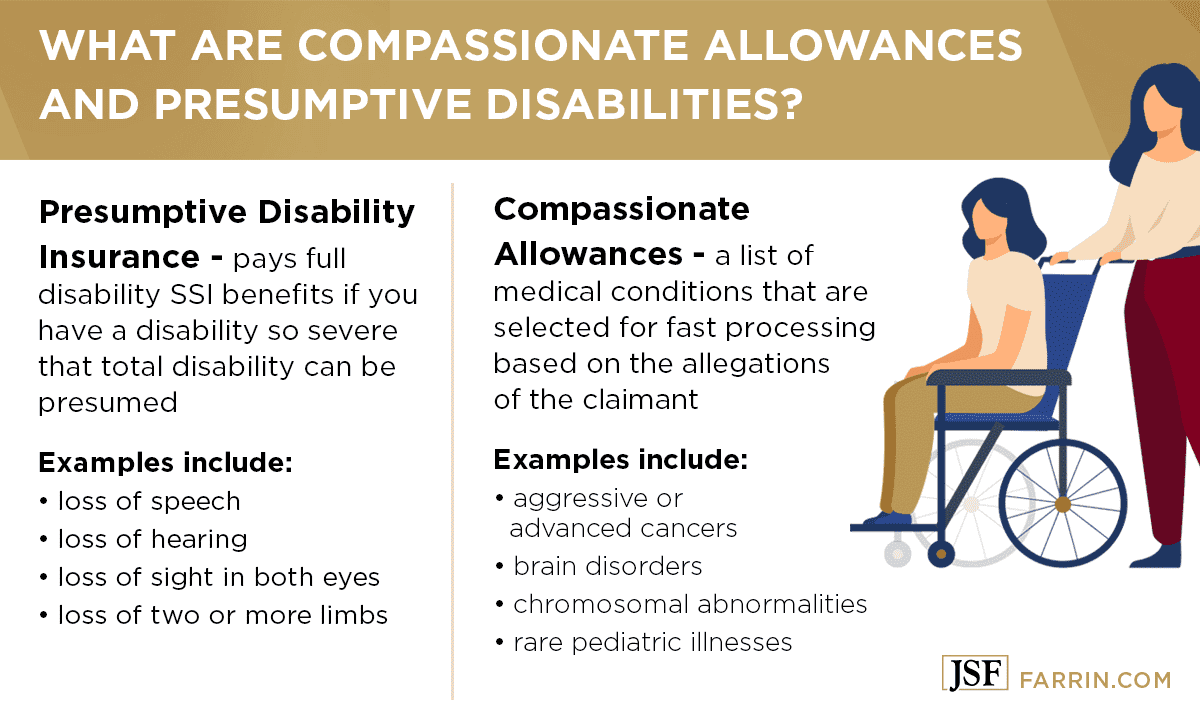 WHAT ARE COMPASSIONATE ALLOWANCES AND PRESUMPTIVE DISABILITIES?

Presumptive Disability Insurance - pays full disability SSI benefits if you have a disability so severe that total disability can be presumed

Examples include:
• loss of speech
• loss of hearing
• loss of sight in both eyes
• loss of two or more limbs

Compassionate Allowances - a list of medical conditions that are selected for fast processing based on the allegations of the claimant

Examples include:
• aggressive or advanced cancers
• brain disorders
• chromosomal abnormalities
• rare pediatric illnesses

JSF FARRIN.COM